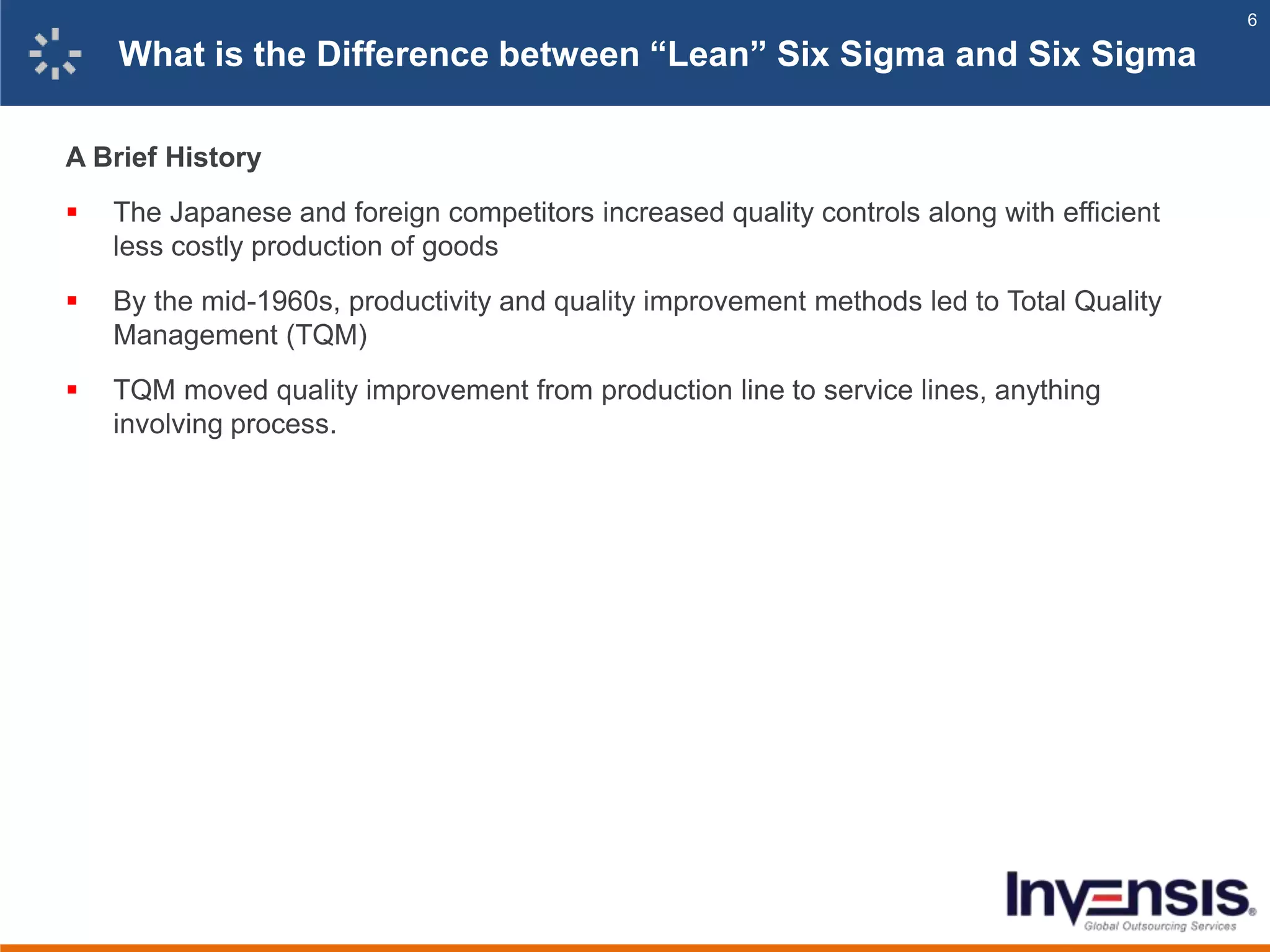 6

What is the Difference between “Lean” Six Sigma and Six Sigma

A Brief History

▪ The Japanese and foreign competitors increased quality controls along with efficient less costly production of goods

▪ By the mid-1960s, productivity and quality improvement methods led to Total Quality Management (TQM)

▪ TQM moved quality improvement from production line to service lines, anything involving process.

Invensis®
Global Outsourcing Services